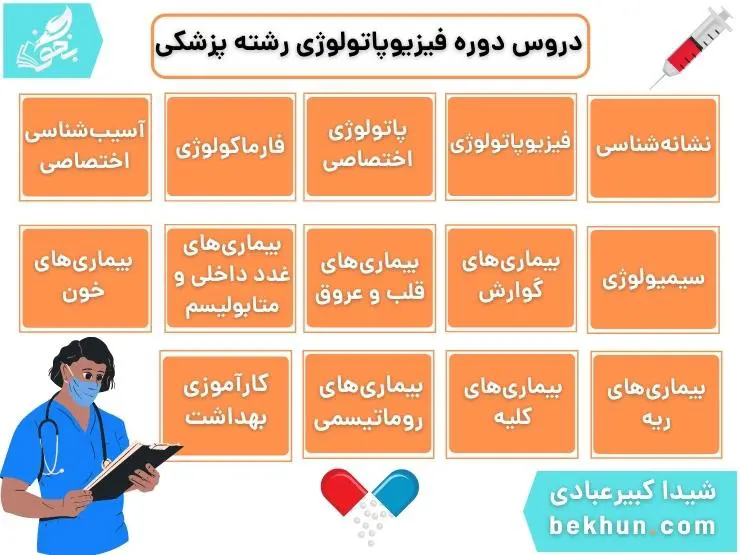 بخون

دروس دوره فیزیوپاتولوژی رشته پزشکی

نشانه‌شناسی

فیزیوپاتولوژی

پاتولوژی اختصاصی

فارماکولوژی

آسیب‌شناسی اختصاصی

سیمیولوژی

بیماری‌های گوارش

بیماری‌های قلب و عروق

بیماری‌های غدد داخلی و متابولیسم

بیماری‌های خون

بیماری‌های ریه

بیماری‌های کلیه

بیماری‌های روماتیسمی

کارآموزی بهداشت

شیدا کبیرعبادی
bekhun.com